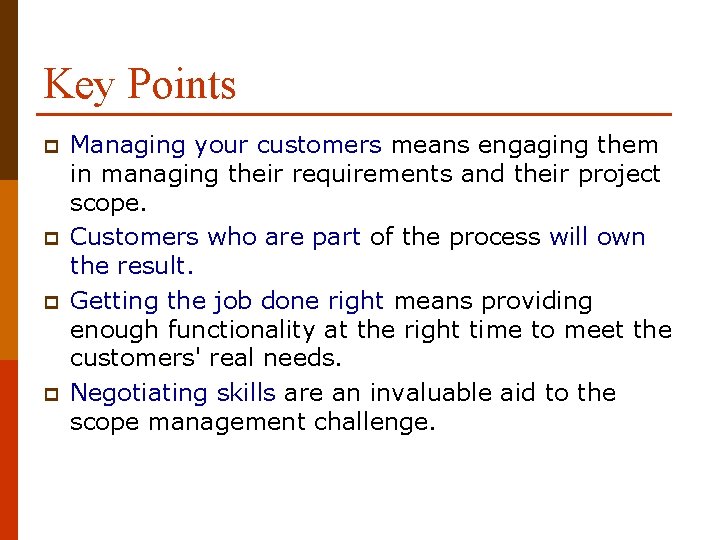 Key Points

Managing your customers means engaging them in managing their requirements and their project scope.

Customers who are part of the process will own the result.

Getting the job done right means providing enough functionality at the right time to meet the customers' real needs.

Negotiating skills are an invaluable aid to the scope management challenge.